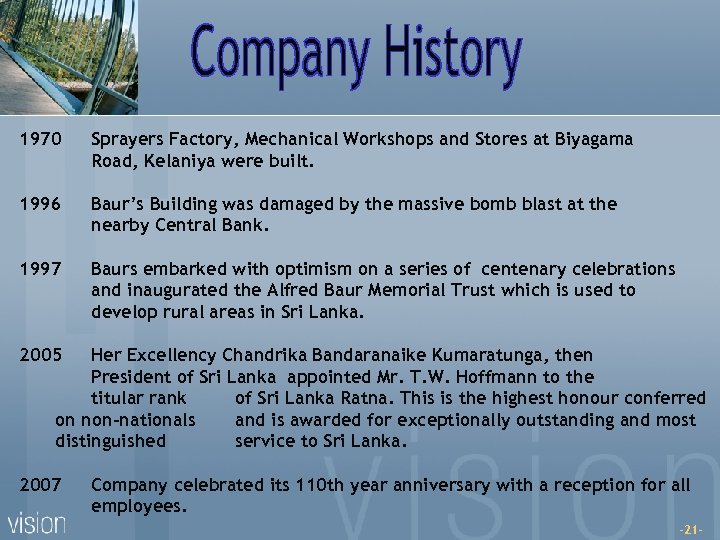 Company History

1970 Sprayers Factory, Mechanical Workshops and Stores at Biyagama Road, Kelaniya were built.

1996 Baur's Building was damaged by the massive bomb blast at the nearby Central Bank.

1997 Baurs embarked with optimism on a series of centenary celebrations and inaugurated the Alfred Baur Memorial Trust which is used to develop rural areas in Sri Lanka.

2005 Her Excellency Chandrika Bandaranaike Kumaratunga, then President of Sri Lanka appointed Mr. T.W. Hoffmann to the titular rank of Sri Lanka Ratna. This is the highest honour conferred on non-nationals and is awarded for exceptionally outstanding and most distinguished service to Sri Lanka.

2007 Company celebrated its 110th year anniversary with a reception for all employees.

vision

vision

-21-